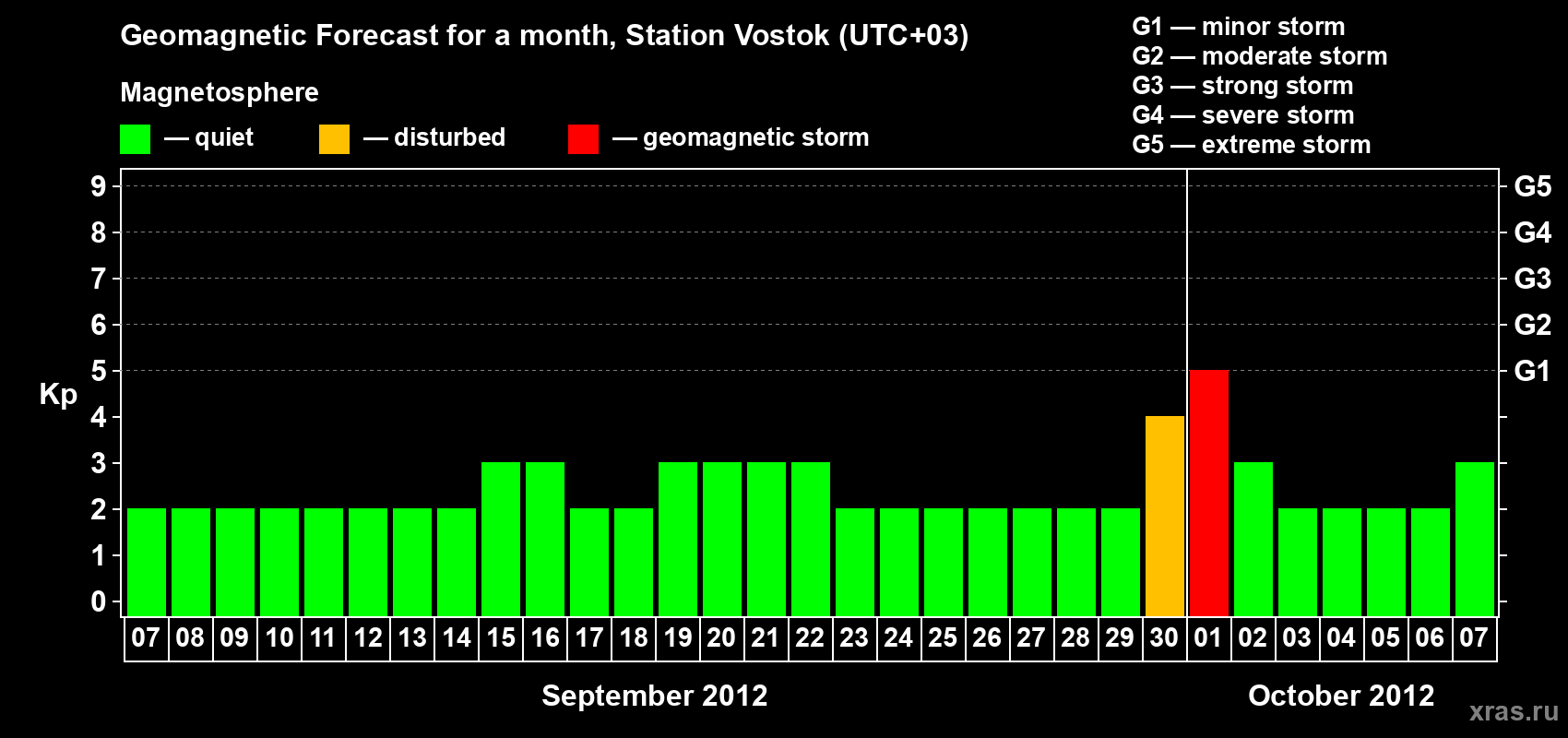 Geomagnetic Forecast for a month, Station Vostok (UTC+03)

Magnetosphere

— quiet — disturbed — geomagnetic storm

G1 — minor storm
G2 — moderate storm
G3 — strong storm
G4 — severe storm
G5 — extreme storm

Kp

9 8 7 6 5 4 3 2 1 0

G5 G4 G3 G2 G1

07 08 09 10 11 12 13 14 15 16 17 18 19 20 21 22 23 24 25 26 27 28 29 30 01 02 03 04 05 06 07

September 2012

October 2012

xras.ru